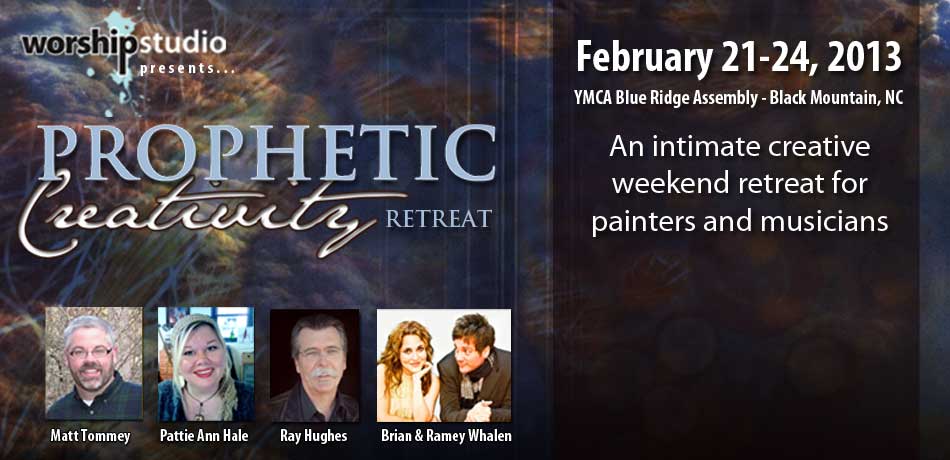 worshipstudio
presents...

PROPHETIC
Creativity
RETREAT

Matt Tommey
Pattie Ann Hale
Ray Hughes
Brian & Ramey Whalen

February 21-24, 2013
YMCA Blue Ridge Assembly - Black Mountain, NC

An intimate creative weekend retreat for painters and musicians